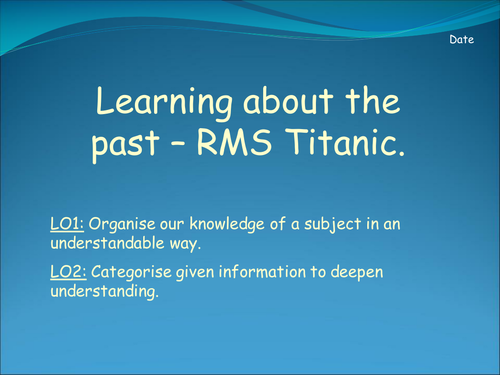 Date

Learning about the past – RMS Titanic.

LO1: Organise our knowledge of a subject in an understandable way.

LO2: Categorise given information to deepen understanding.